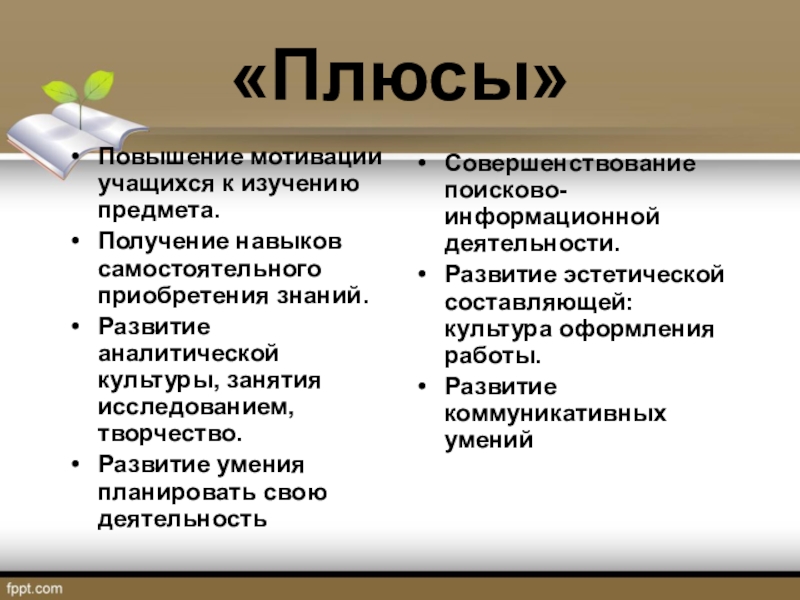 «Плюсы»

• Повышение мотивации учащихся к изучению предмета.
• Получение навыков самостоятельного приобретения знаний.
• Развитие аналитической культуры, занятия исследованием, творчество.
• Развитие умения планировать свою деятельность

• Совершенствование поисково-информационной деятельности.
• Развитие эстетической составляющей: культура оформления работы.
• Развитие коммуникативных умений

fppt.com